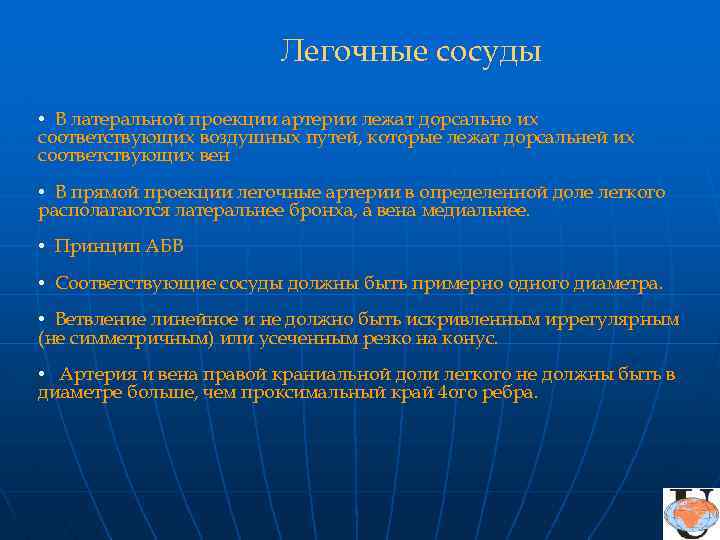 Легочные сосуды

• В латеральной проекции артерии лежат дорсально их соответствующих воздушных путей, которые лежат дорсальней их соответствующих вен

• В прямой проекции легочные артерии в определенной доле легкого располагаются латеральнее бронха, а вена медиальнее.

• Принцип АБВ

• Соответствующие сосуды должны быть примерно одного диаметра.

• Ветвление линейное и не должно быть искривленным иррегулярным (не симметричным) или усеченным резко на конус.

• Артерия и вена правой краниальной доли легкого не должны быть в диаметре больше, чем проксимальный край 4ого ребра.

U